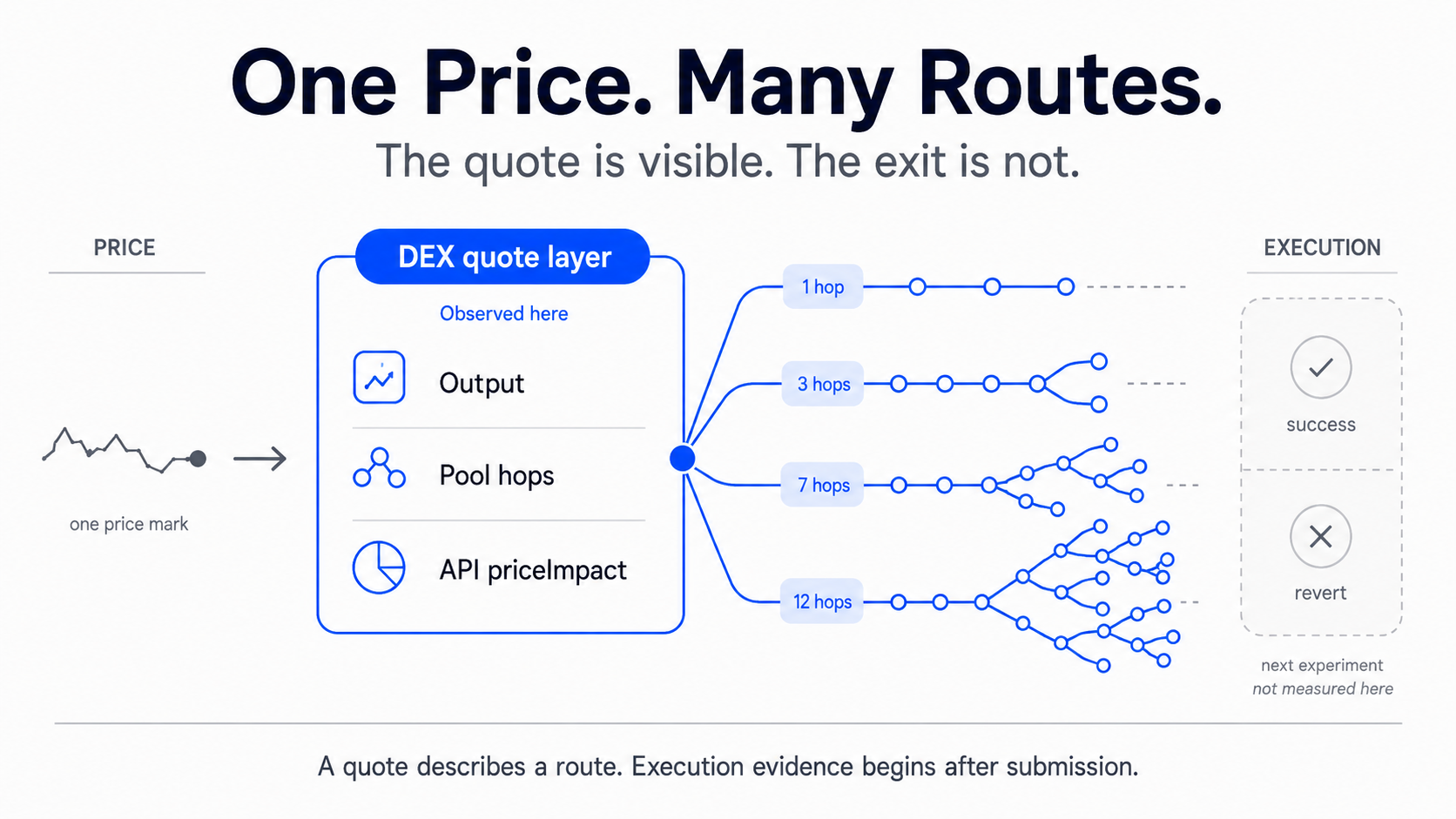 One Price. Many Routes.

The quote is visible. The exit is not.

PRICE

one price mark

DEX quote layer

Observed here

Output

Pool hops

API priceImpact

1 hop

3 hops

7 hops

12 hops

EXECUTION

success

revert

next experiment
not measured here

A quote describes a route. Execution evidence begins after submission.